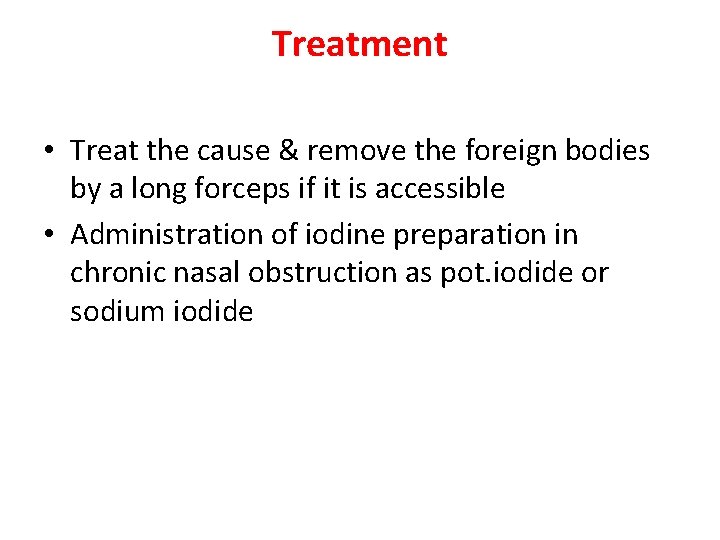 Treatment

• Treat the cause & remove the foreign bodies by a long forceps if it is accessible
• Administration of iodine preparation in chronic nasal obstruction as pot.iodide or sodium iodide